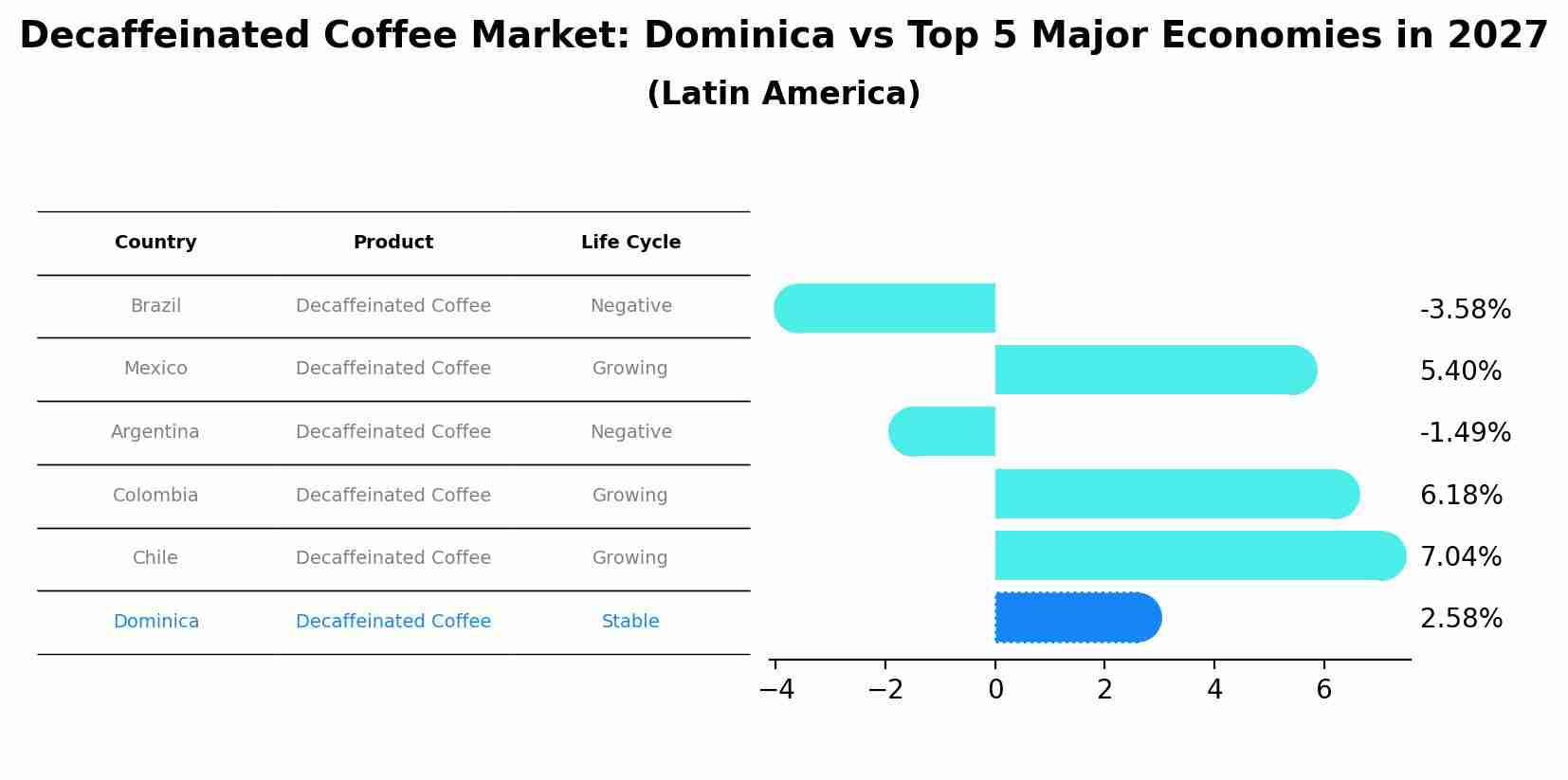 Decaffeinated Coffee Market: Dominica vs Top 5 Major Economies in 2027
(Latin America)

| Country | Product | Life Cycle |
|---|---|---|
| Brazil | Decaffeinated Coffee | Negative |
| Mexico | Decaffeinated Coffee | Growing |
| Argentina | Decaffeinated Coffee | Negative |
| Colombia | Decaffeinated Coffee | Growing |
| Chile | Decaffeinated Coffee | Growing |
| Dominica | Decaffeinated Coffee | Stable |

-3.58%
5.40%
-1.49%
6.18%
7.04%
2.58%

−4 −2 0 2 4 6